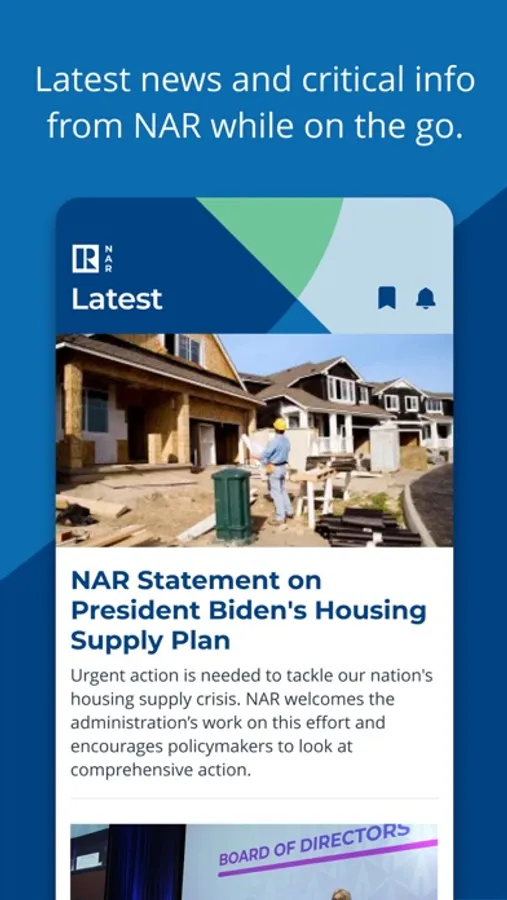 Latest news and critical info from NAR while on the go.

R NAR

Latest

NAR Statement on President Biden's Housing Supply Plan

Urgent action is needed to tackle our nation's housing supply crisis. NAR welcomes the administration's work on this effort and encourages policymakers to look at comprehensive action.

BOARD OF DIRECTORS